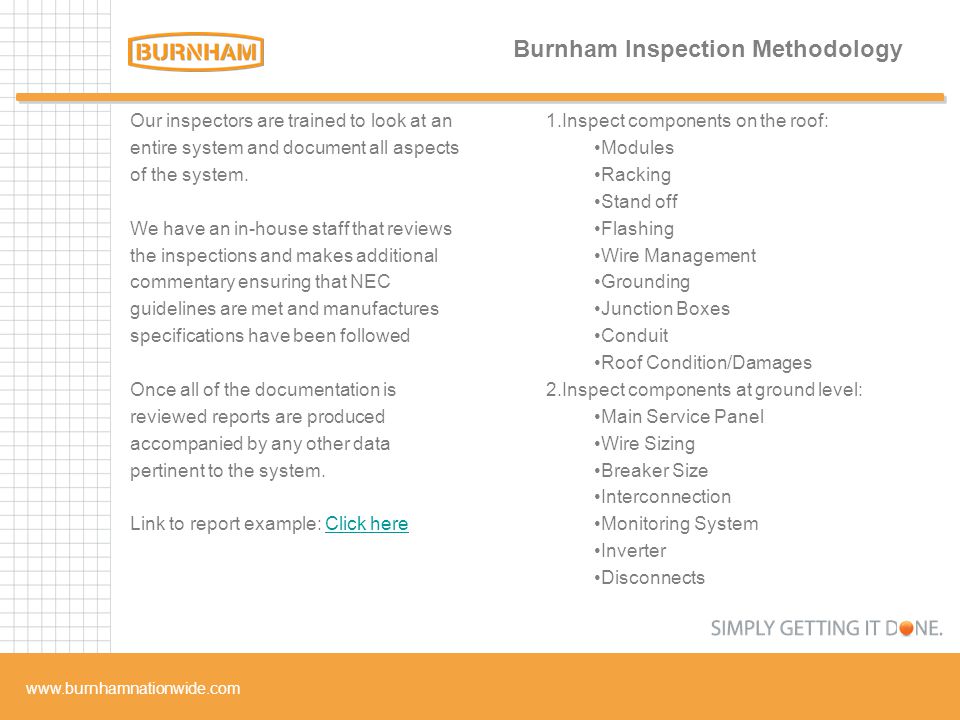 BURNHAM

Burnham Inspection Methodology

Our inspectors are trained to look at an entire system and document all aspects of the system.

We have an in-house staff that reviews the inspections and makes additional commentary ensuring that NEC guidelines are met and manufactures specifications have been followed

Once all of the documentation is reviewed reports are produced accompanied by any other data pertinent to the system.

Link to report example: Click here

1.Inspect components on the roof:
•Modules
•Racking
•Stand off
•Flashing
•Wire Management
•Grounding
•Junction Boxes
•Conduit
•Roof Condition/Damages
2.Inspect components at ground level:
•Main Service Panel
•Wire Sizing
•Breaker Size
•Interconnection
•Monitoring System
•Inverter
•Disconnects

SIMPLY GETTING IT DONE.

www.burnhamnationwide.com